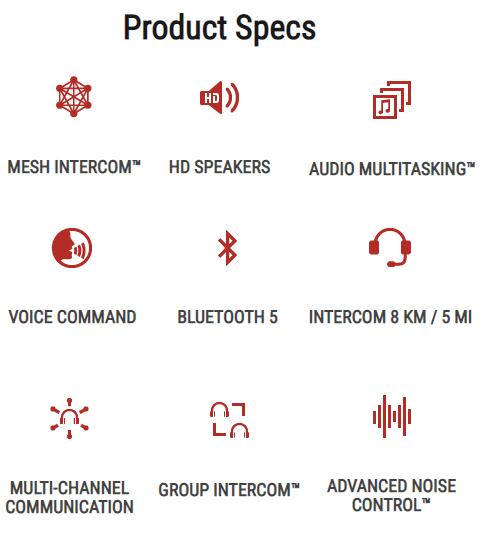 Product Specs

HD

MESH INTERCOM™

HD SPEAKERS

AUDIO MULTITASKING™

VOICE COMMAND

BLUETOOTH 5

INTERCOM 8 KM / 5 MI

MULTI-CHANNEL COMMUNICATION

GROUP INTERCOM™

ADVANCED NOISE CONTROL™